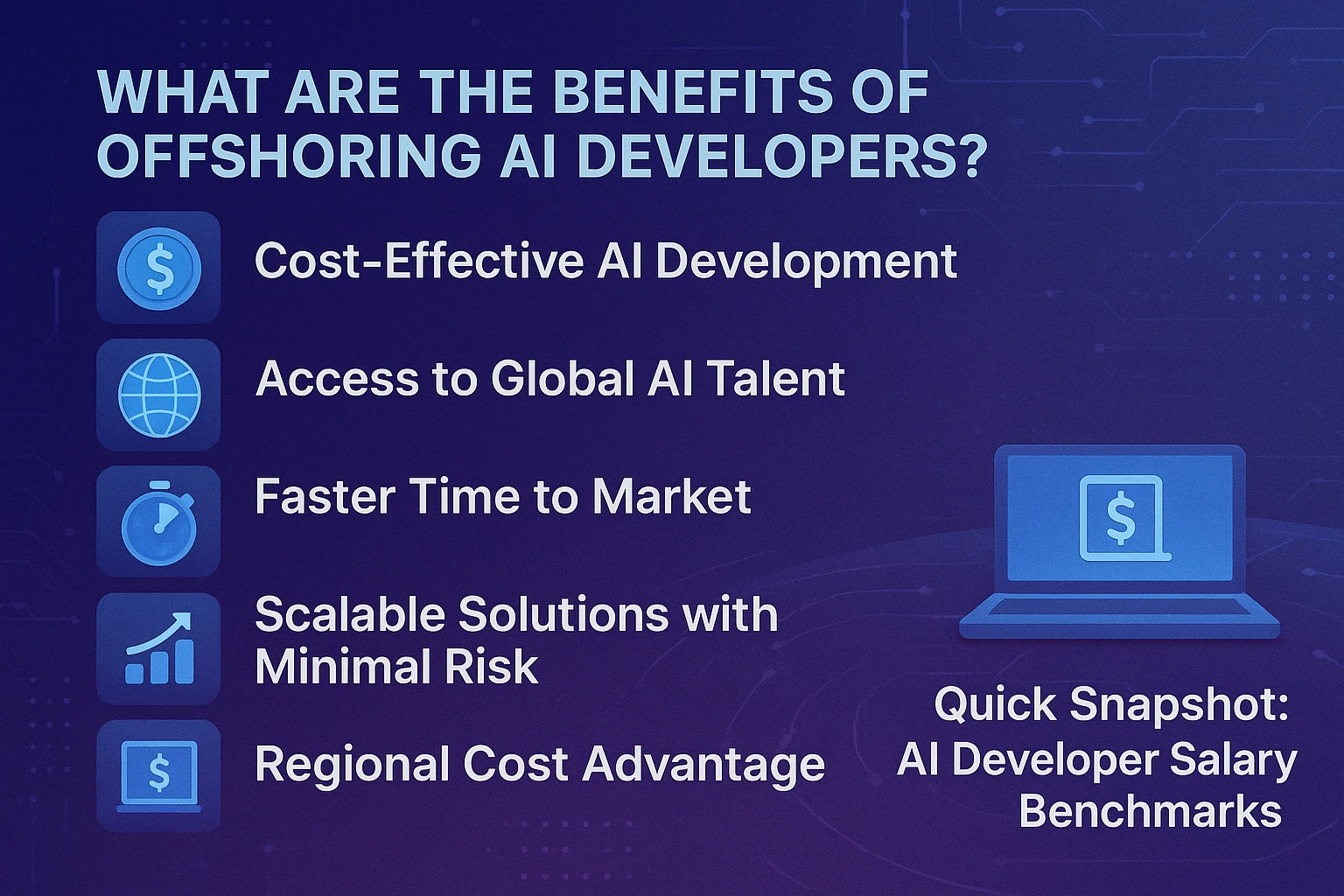 WHAT ARE THE BENEFITS OF OFFSHORING AI DEVELOPERS?

$

Cost-Effective AI Development

Access to Global AI Talent

Faster Time to Market

Scalable Solutions with Minimal Risk

$

Regional Cost Advantage

$

Quick Snapshot: AI Developer Salary Benchmarks